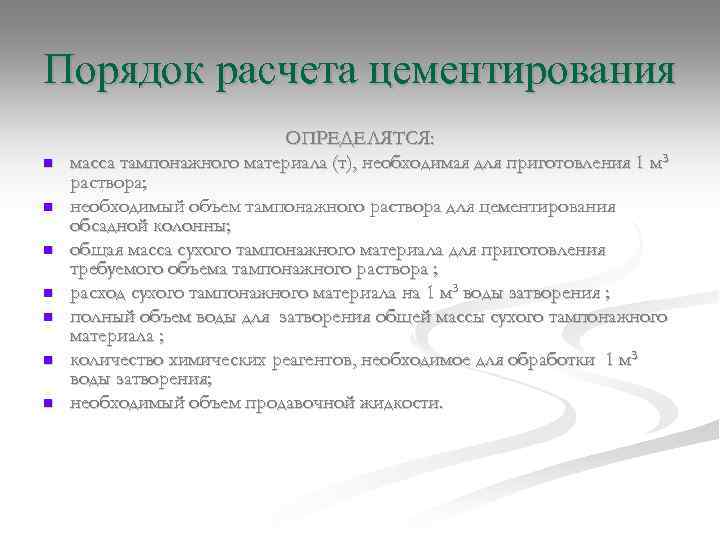 Порядок расчета цементирования

ОПРЕДЕЛЯТСЯ:

- масса тампонажного материала (т), необходимая для приготовления 1 м$^3$ раствора;
- необходимый объем тампонажного раствора для цементирования обсадной колонны;
- общая масса сухого тампонажного материала для приготовления требуемого объема тампонажного раствора ;
- расход сухого тампонажного материала на 1 м$^3$ воды затворения ;
- полный объем воды для затворения общей массы сухого тампонажного материала ;
- количество химических реагентов, необходимое для обработки 1 м$^3$ воды затворения;
- необходимый объем продавочной жидкости.